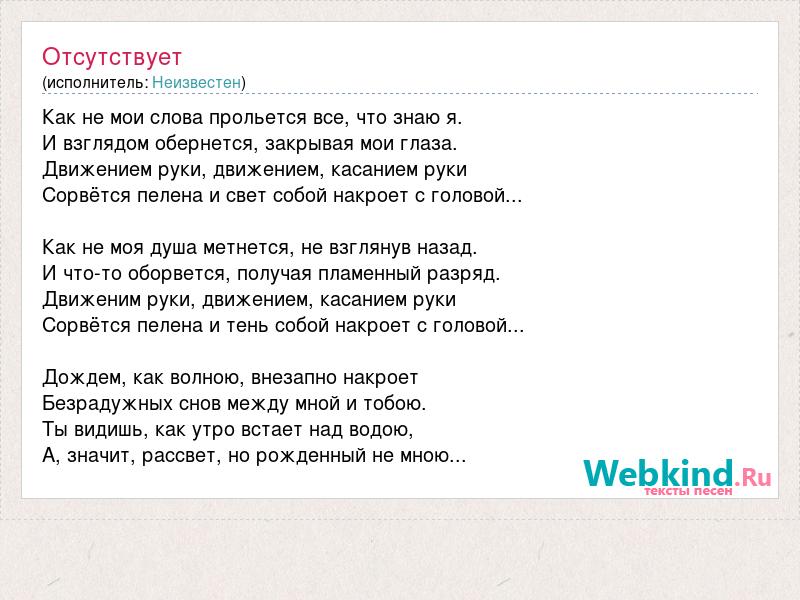 Отсутствует
(исполнитель: Неизвестен)

Как не мои слова прольется все, что знаю я.
И взглядом обернется, закрывая мои глаза.
Движением руки, движением, касанием руки
Сорвётся пелена и свет собой накроет с головой...

Как не моя душа метнется, не взглянув назад.
И что-то оборвется, получая пламенный разряд.
Движеним руки, движением, касанием руки
Сорвётся пелена и тень собой накроет с головой...

Дождем, как волною, внезапно накроет
Безрадужных снов между мной и тобою.
Ты видишь, как утро встает над водою,
А, значит, рассвет, но рожденный не мною...

Webkind.Ru
тексты песен